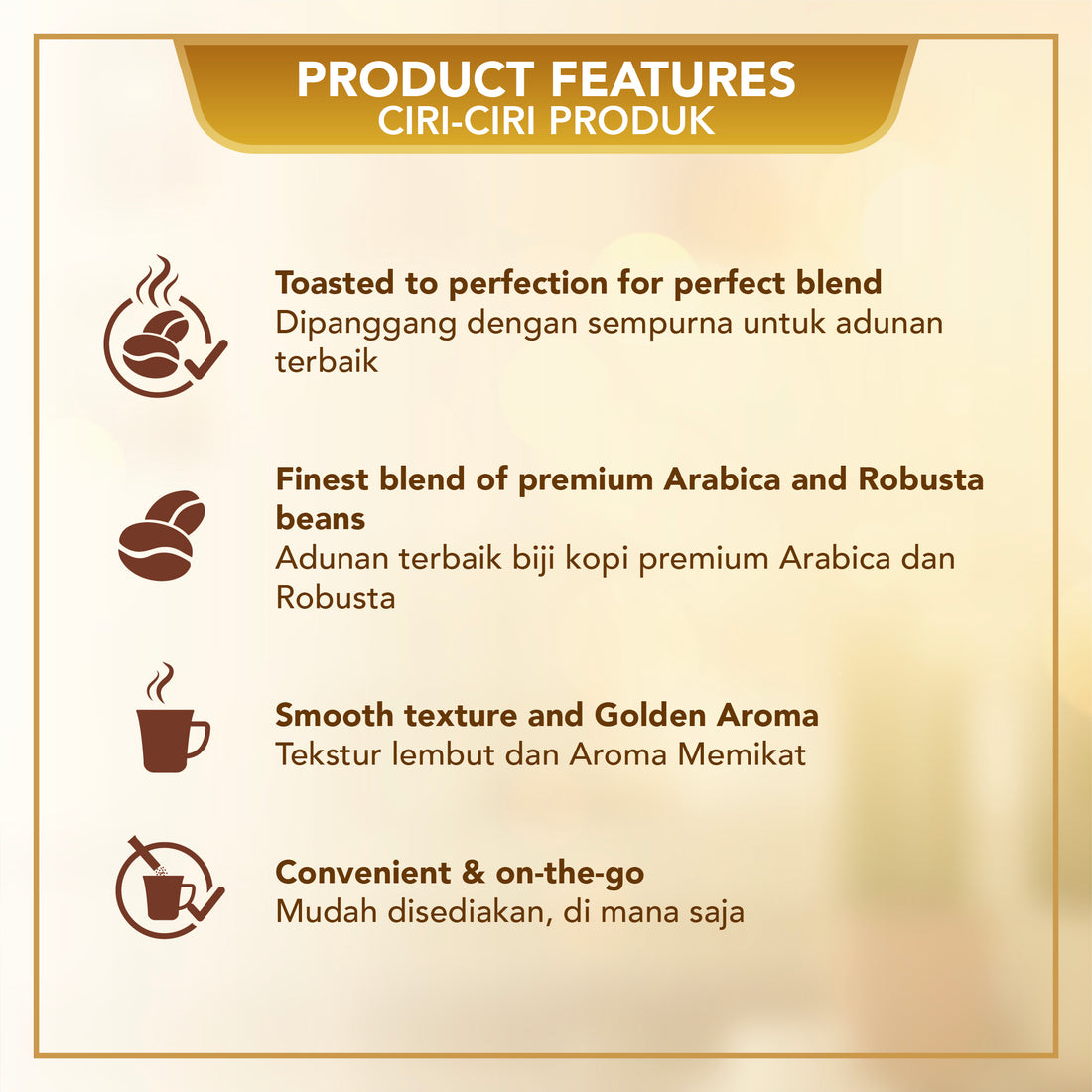 PRODUCT FEATURES
CIRI-CIRI PRODUK

Toasted to perfection for perfect blend
Dipanggang dengan sempurna untuk adunan terbaik

Finest blend of premium Arabica and Robusta beans
Adunan terbaik biji kopi premium Arabica dan Robusta

Smooth texture and Golden Aroma
Tekstur lembut dan Aroma Memikat

Convenient & on-the-go
Mudah disediakan, di mana saja